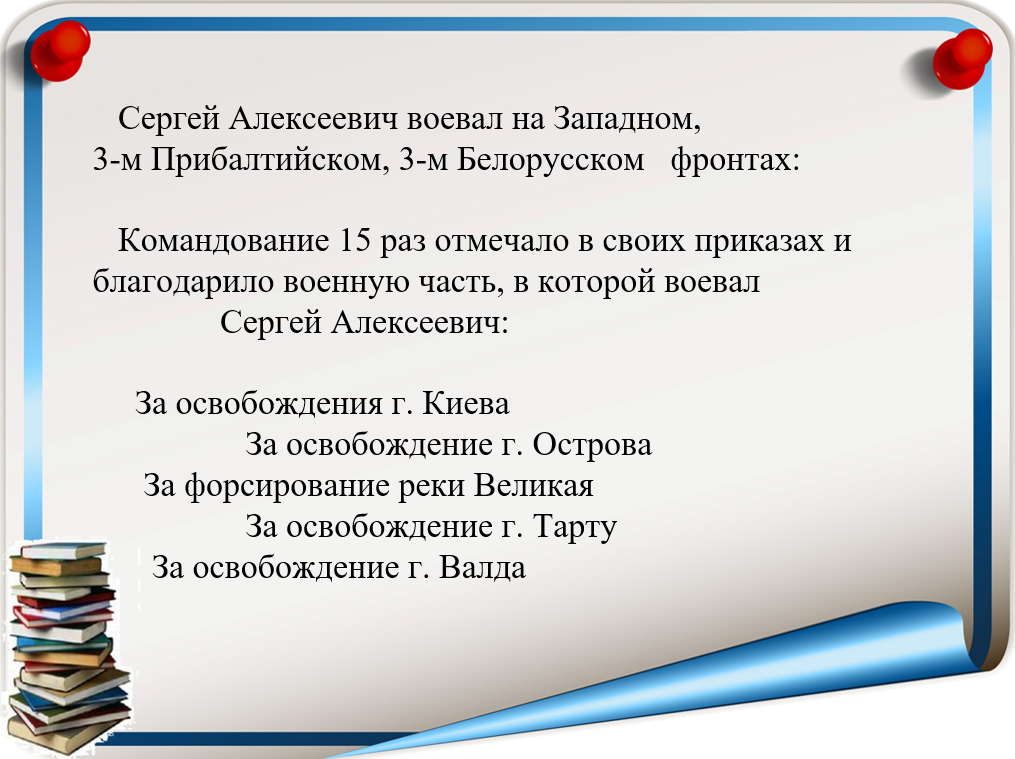 Сергей Алексеевич воевал на Западном, 3-м Прибалтийском, 3-м Белорусском фронтах:

Командование 15 раз отмечало в своих приказах и благодарило военную часть, в которой воевал Сергей Алексеевич:

За освобождения г. Киева

За освобождение г. Острова

За форсирование реки Великая

За освобождение г. Тарту

За освобождение г. Валда